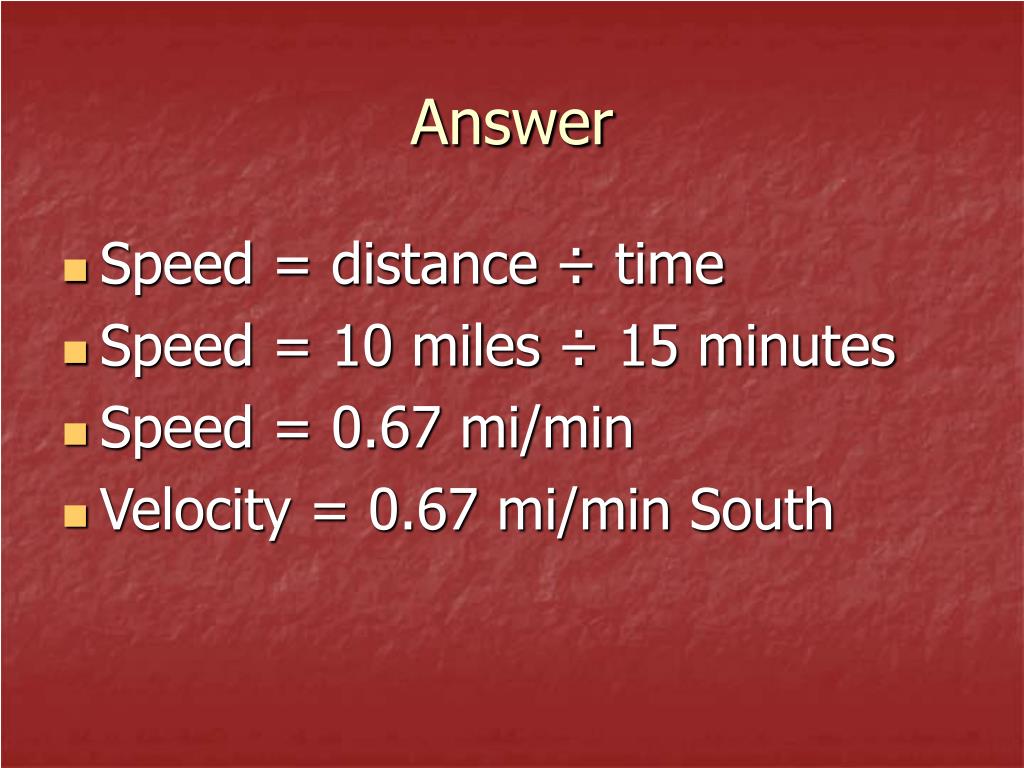 Answer

- Speed = distance ÷ time
- Speed = 10 miles ÷ 15 minutes
- Speed = 0.67 mi/min
- Velocity = 0.67 mi/min South